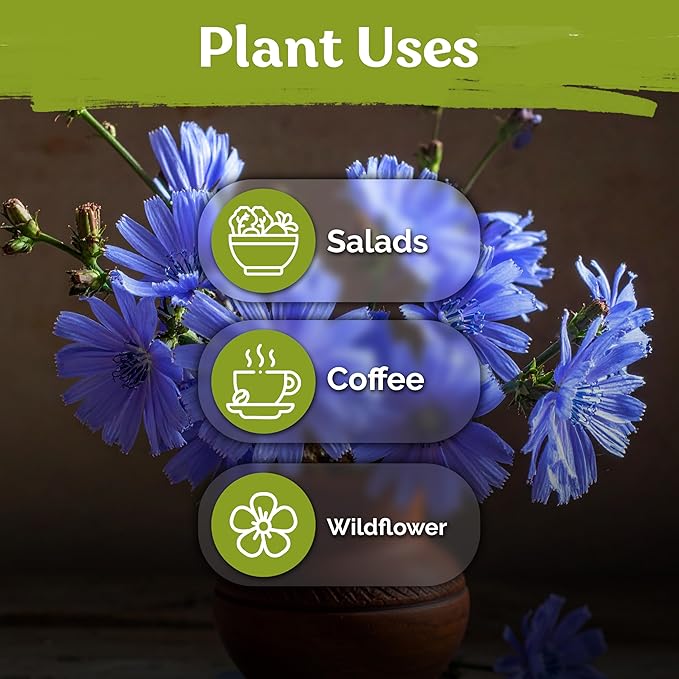 Plant Uses

Salads

Coffee

Wildflower